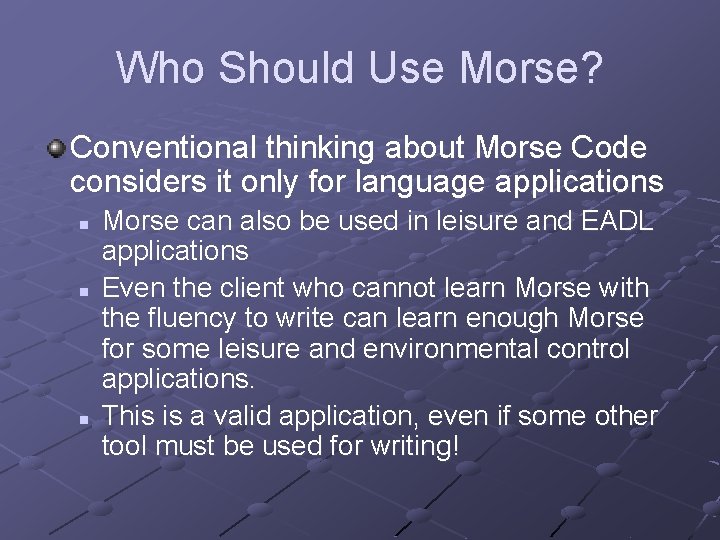 Who Should Use Morse?

Conventional thinking about Morse Code considers it only for language applications

Morse can also be used in leisure and EADL applications

Even the client who cannot learn Morse with the fluency to write can learn enough Morse for some leisure and environmental control applications.

This is a valid application, even if some other tool must be used for writing!